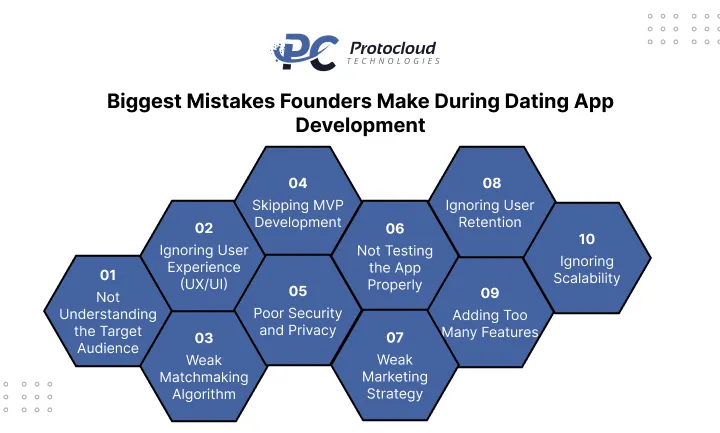 PC Protocloud TECHNOLOGIES

Biggest Mistakes Founders Make During Dating App Development

01
Not Understanding the Target Audience

02
Ignoring User Experience (UX/UI)

03
Weak Matchmaking Algorithm

04
Skipping MVP Development

05
Poor Security and Privacy

06
Not Testing the App Properly

07
Weak Marketing Strategy

08
Ignoring User Retention

09
Adding Too Many Features

10
Ignoring Scalability